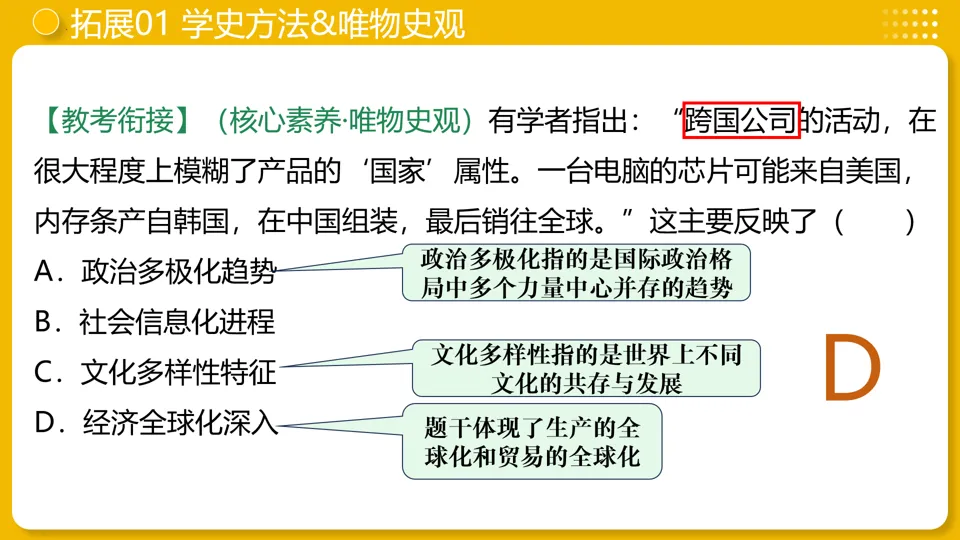 拓展01 学史方法&唯物史观

【教考衔接】（核心素养·唯物史观）有学者指出：“跨国公司的活动，在很大程度上模糊了产品的‘国家’属性。一台电脑的芯片可能来自美国，内存条产自韩国，在中国组装，最后销往全球。”这主要反映了（　　）

A．政治多极化趋势

政治多极化指的是国际政治格局中多个力量中心并存的趋势

B．社会信息化进程

C．文化多样性特征

文化多样性指的是世界上不同文化的共存与发展

D．经济全球化深入

题干体现了生产的全球化和贸易的全球化

D